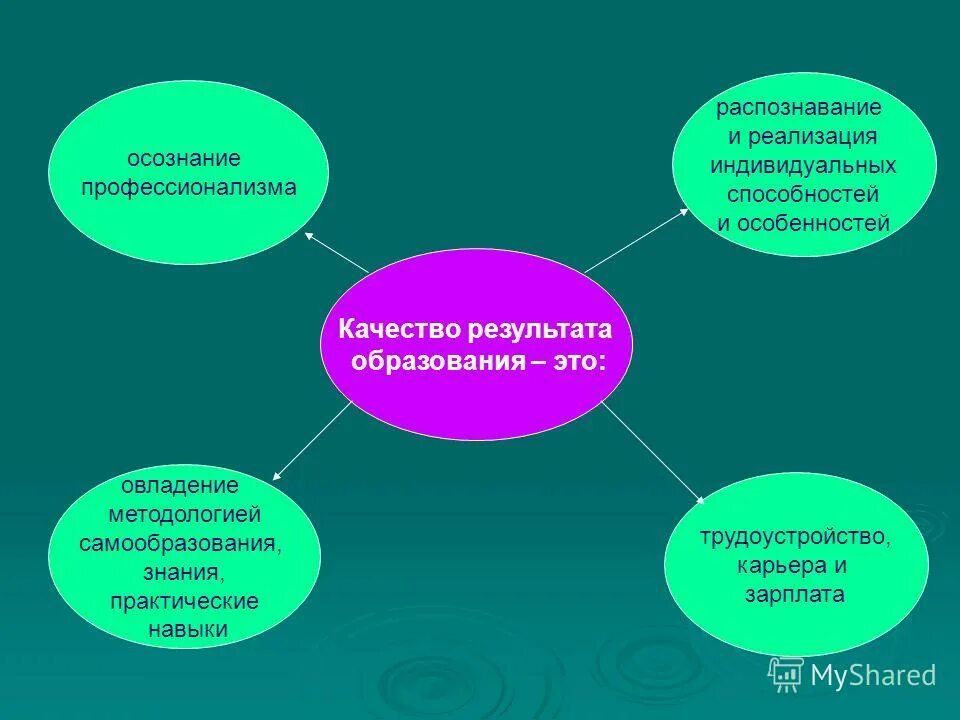 осознание профессионализма

распознавание и реализация индивидуальных способностей и особенностей

Качество результата образования – это:

овладение методологией самообразования, знания, практические навыки

трудоустройство, карьера и зарплата

MyShared